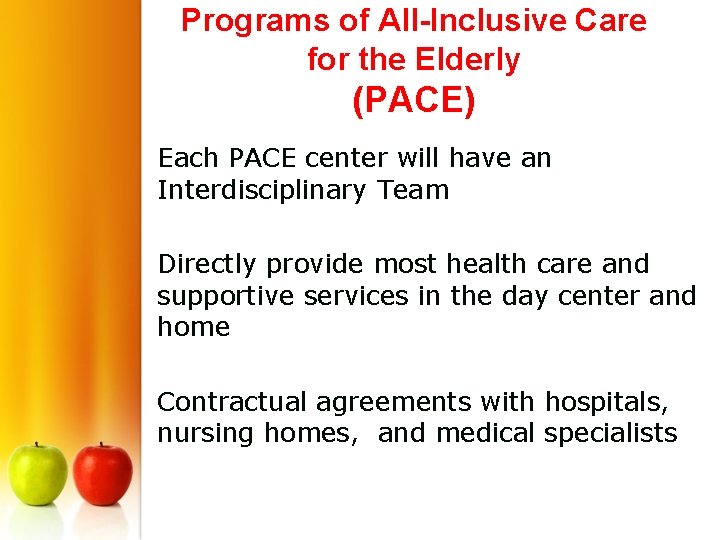 Programs of All-Inclusive Care for the Elderly (PACE)

Each PACE center will have an Interdisciplinary Team

Directly provide most health care and supportive services in the day center and home

Contractual agreements with hospitals, nursing homes,  and medical specialists